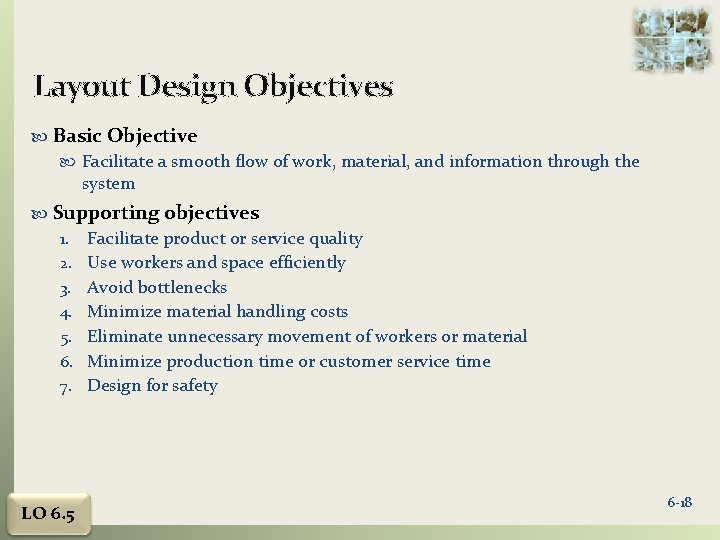 Layout Design Objectives

Basic Objective

Facilitate a smooth flow of work, material, and information through the system

Supporting objectives

1. Facilitate product or service quality
2. Use workers and space efficiently
3. Avoid bottlenecks
4. Minimize material handling costs
5. Eliminate unnecessary movement of workers or material
6. Minimize production time or customer service time
7. Design for safety

LO 6.5

6-18